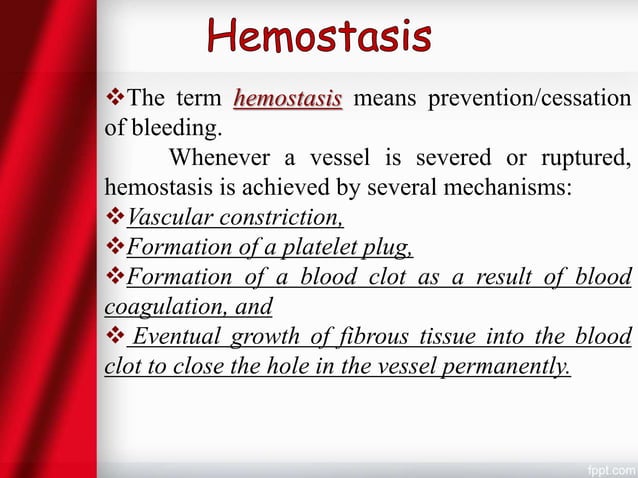 Hemostasis

❖The term hemostasis means prevention/cessation of bleeding.

Whenever a vessel is severed or ruptured, hemostasis is achieved by several mechanisms:

❖Vascular constriction,

❖Formation of a platelet plug,

❖Formation of a blood clot as a result of blood coagulation, and

❖ Eventual growth of fibrous tissue into the blood clot to close the hole in the vessel permanently.

fppt.com